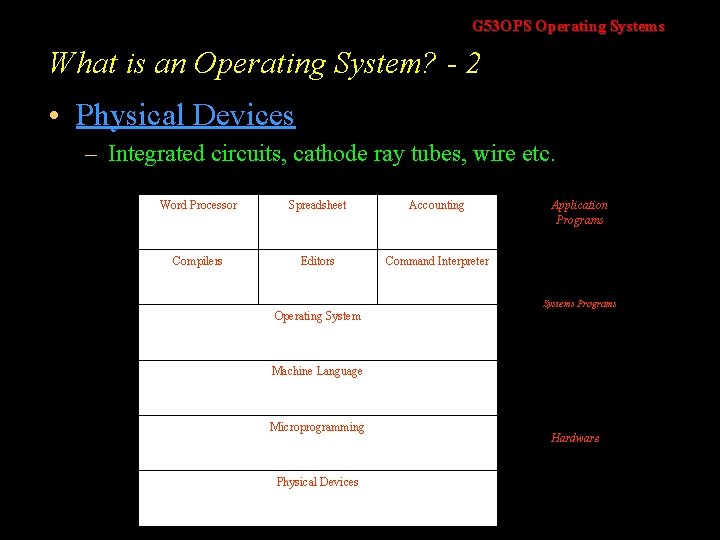 G53OPS Operating Systems

What is an Operating System? - 2

• Physical Devices
 – Integrated circuits, cathode ray tubes, wire etc.

| Word Processor | Spreadsheet | Accounting |
|---|---|---|
| Compilers | Editors | Command Interpreter |
| Operating System | | |
| Machine Language | | |
| Microprogramming | | |
| Physical Devices | | |

Application Programs

Systems Programs

Hardware